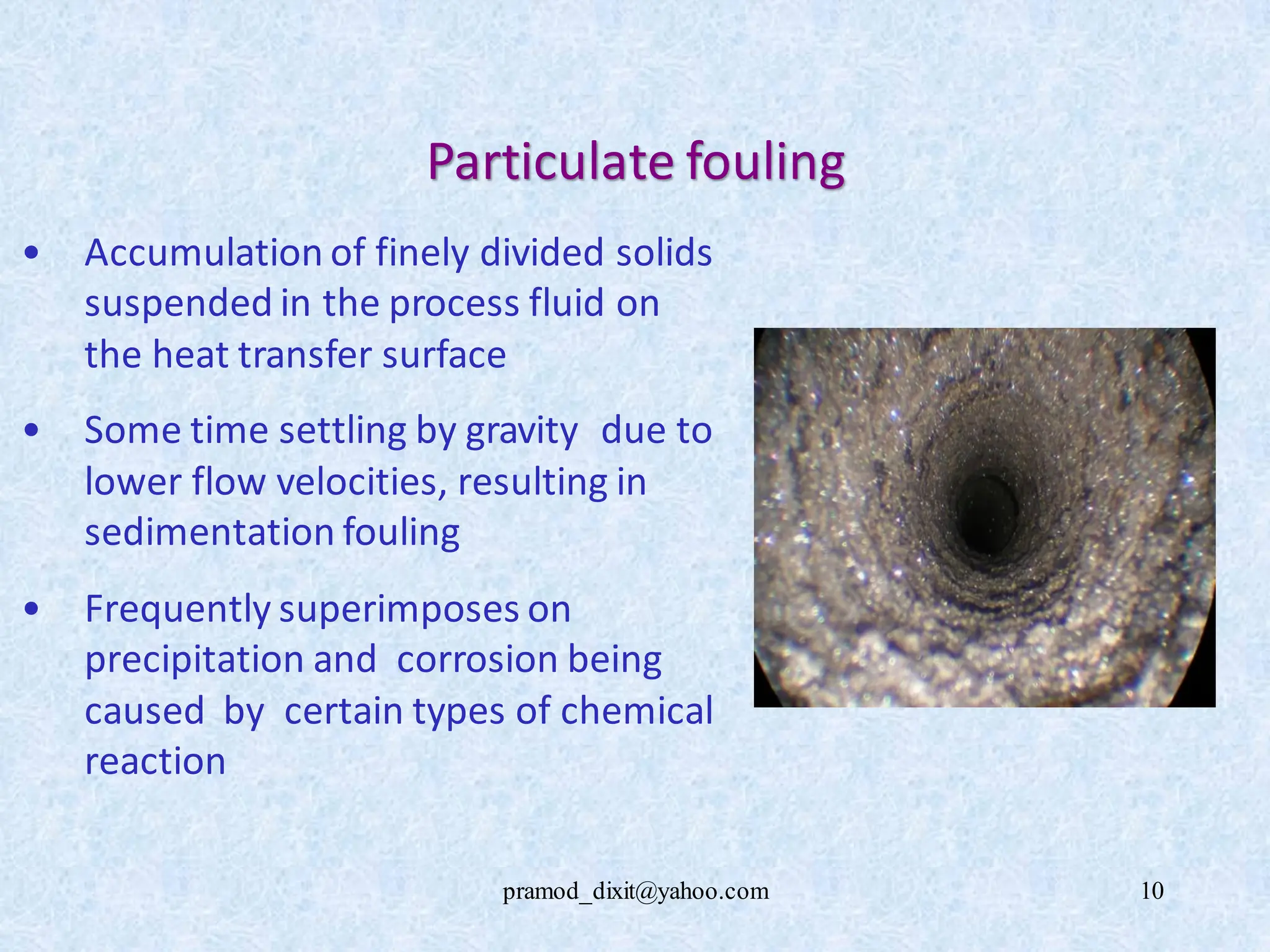 Particulate fouling

• Accumulation of finely divided solids suspended in the process fluid on the heat transfer surface

• Some time settling by gravity due to lower flow velocities, resulting in sedimentation fouling

• Frequently superimposes on precipitation and corrosion being caused by certain types of chemical reaction

pramod_dixit@yahoo.com

10